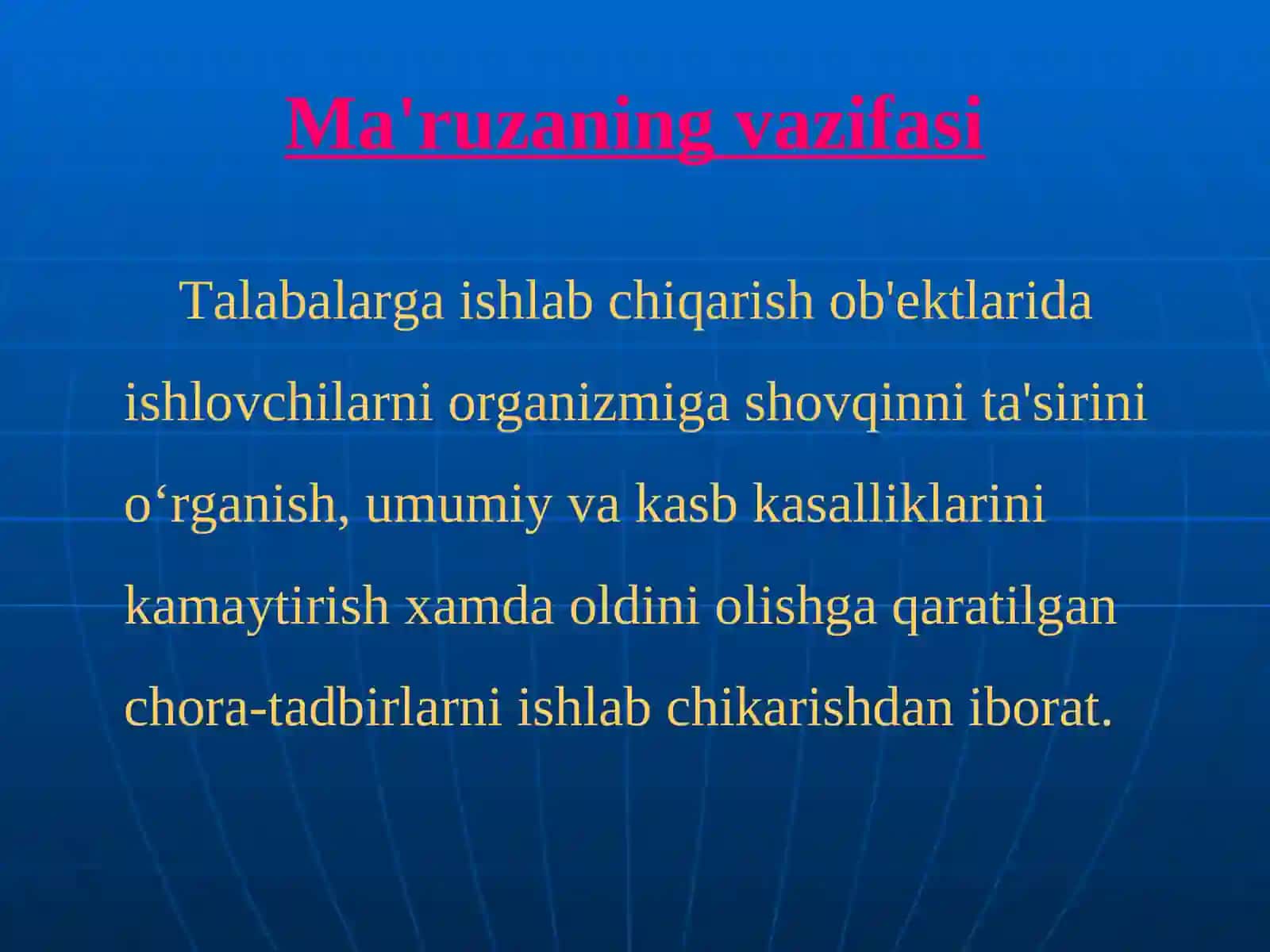 Ma'ruzaning vazifasi

Talabalarga ishlab chiqarish ob'ektlarida ishlovchilarni organizmiga shovqinni ta'sirini o‘rganish, umumiy va kasb kasalliklarini kamaytirish xamda oldini olishga qaratilgan chora-tadbirlarni ishlab chikarishdan iborat.